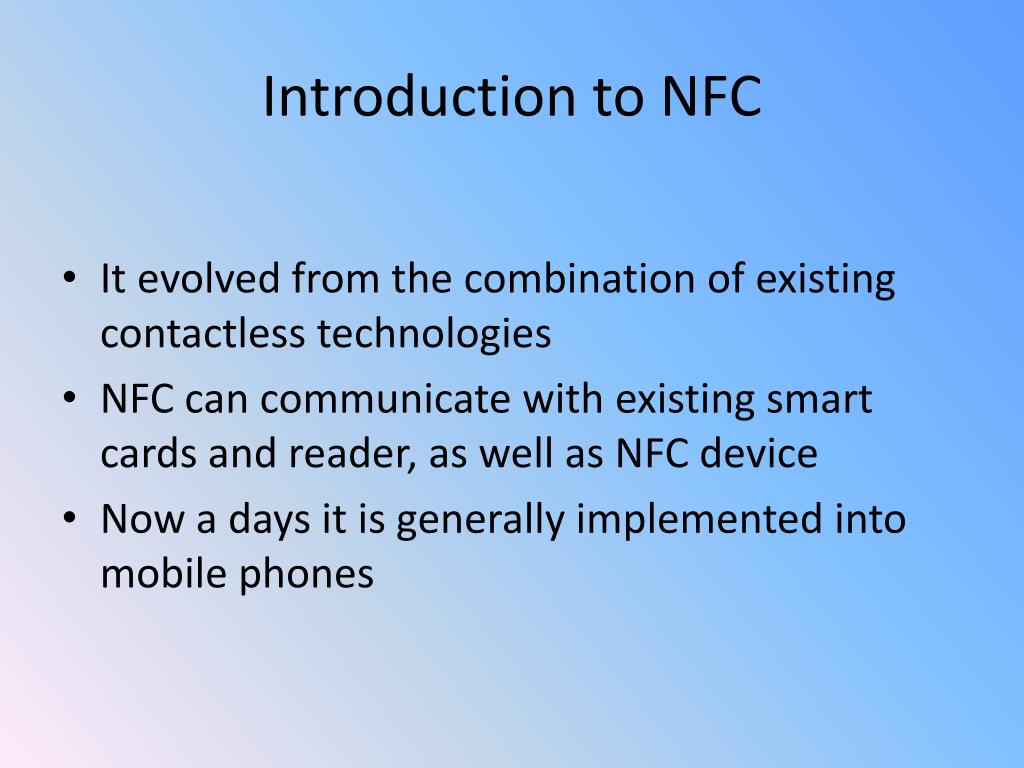 Introduction to NFC

• It evolved from the combination of existing contactless technologies
• NFC can communicate with existing smart cards and reader, as well as NFC device
• Now a days it is generally implemented into mobile phones